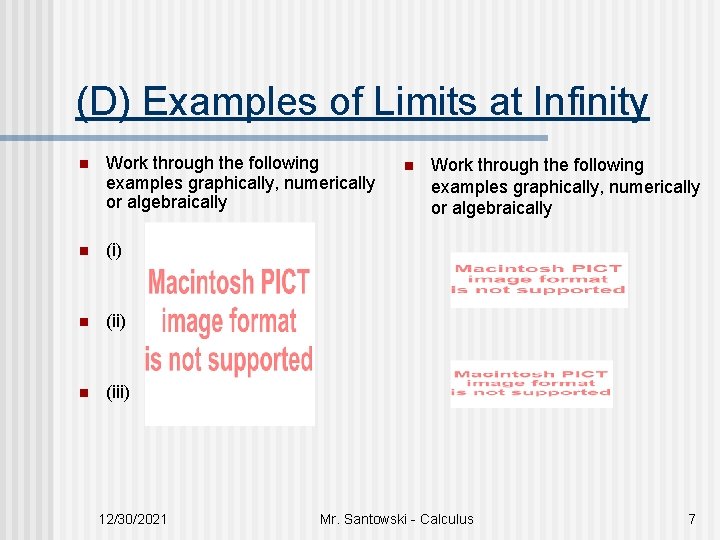 (D) Examples of Limits at Infinity

Work through the following examples graphically, numerically or algebraically

(i)

(ii)

(iii)

Macintosh PICT image format is not supported

Work through the following examples graphically, numerically or algebraically

Macintosh PICT image format is not supported

Macintosh PICT image format is not supported

12/30/2021

Mr. Santowski - Calculus

7